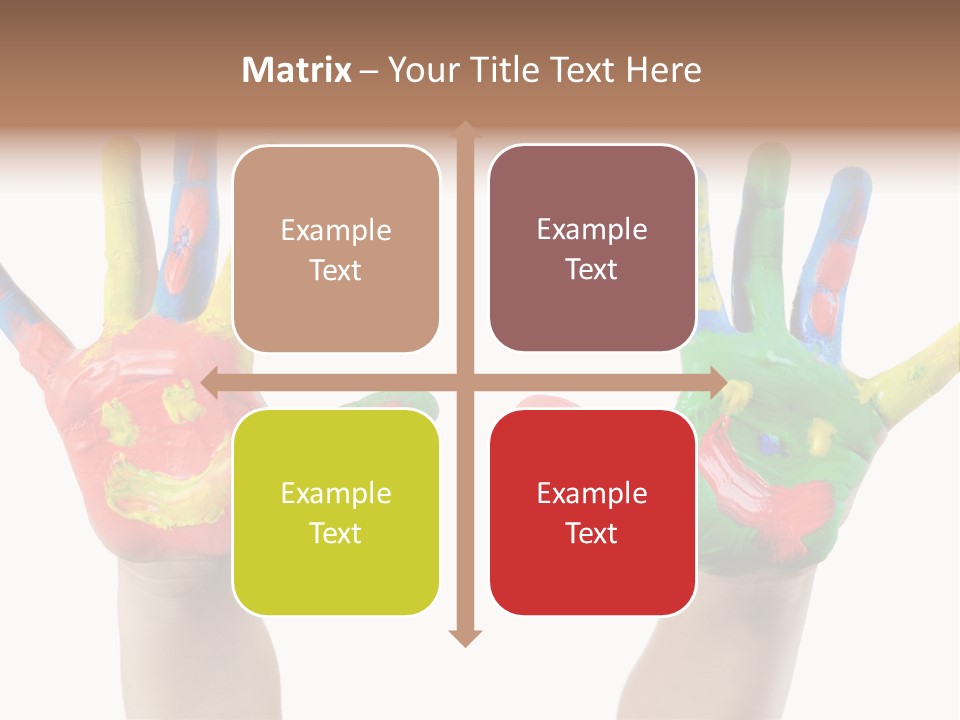 Matrix – Your Title Text Here

Example Text

Example Text

Example Text

Example Text